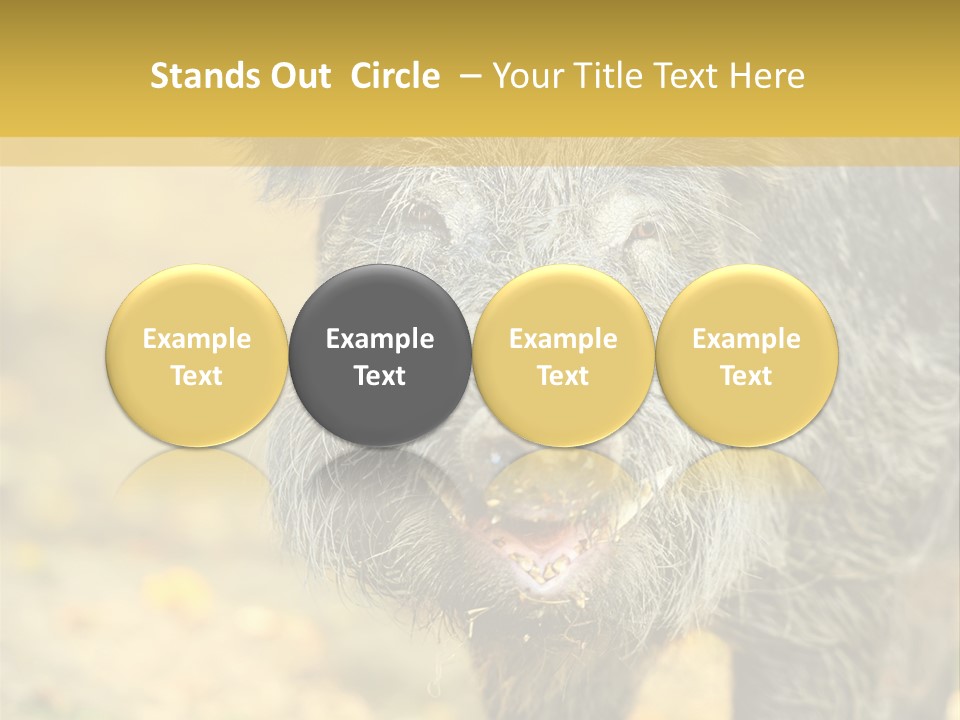 Stands Out Circle – Your Title Text Here

Example Text

Example Text

Example Text

Example Text